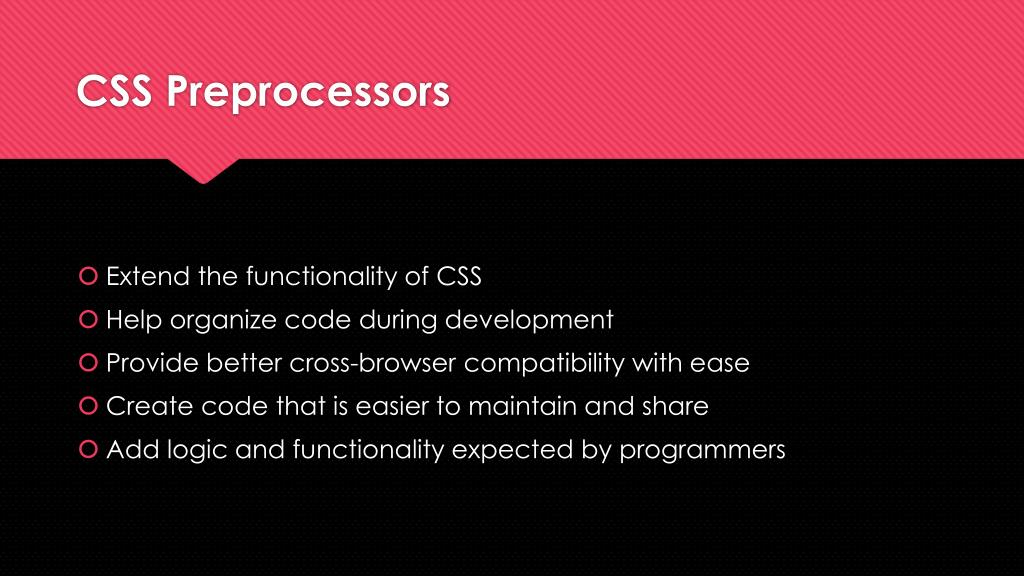 CSS Preprocessors

Extend the functionality of CSS
Help organize code during development
Provide better cross-browser compatibility with ease
Create code that is easier to maintain and share
Add logic and functionality expected by programmers